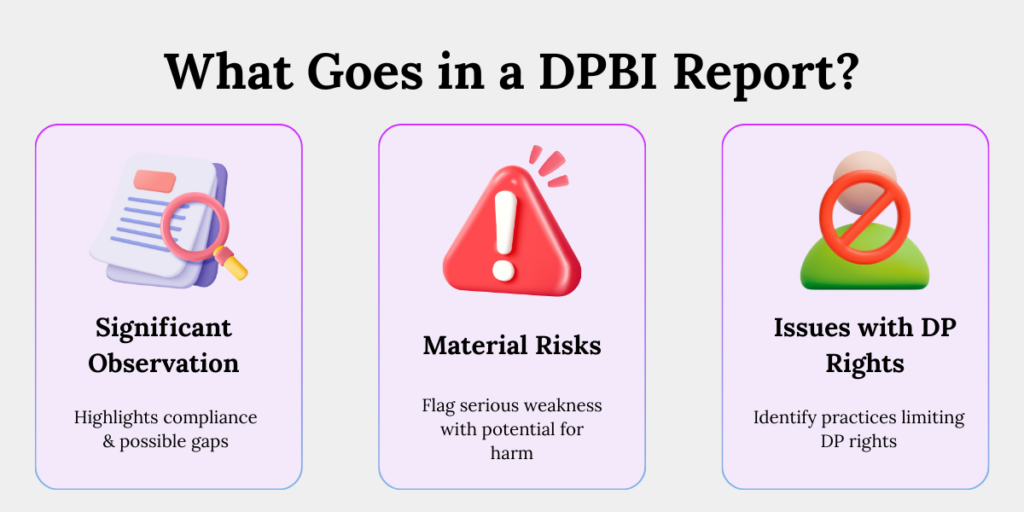 What Goes in a DPBI Report?

Significant Observation

Highlights compliance & possible gaps

Material Risks

Flag serious weakness with potential for harm

Issues with DP Rights

Identify practices limiting DP rights